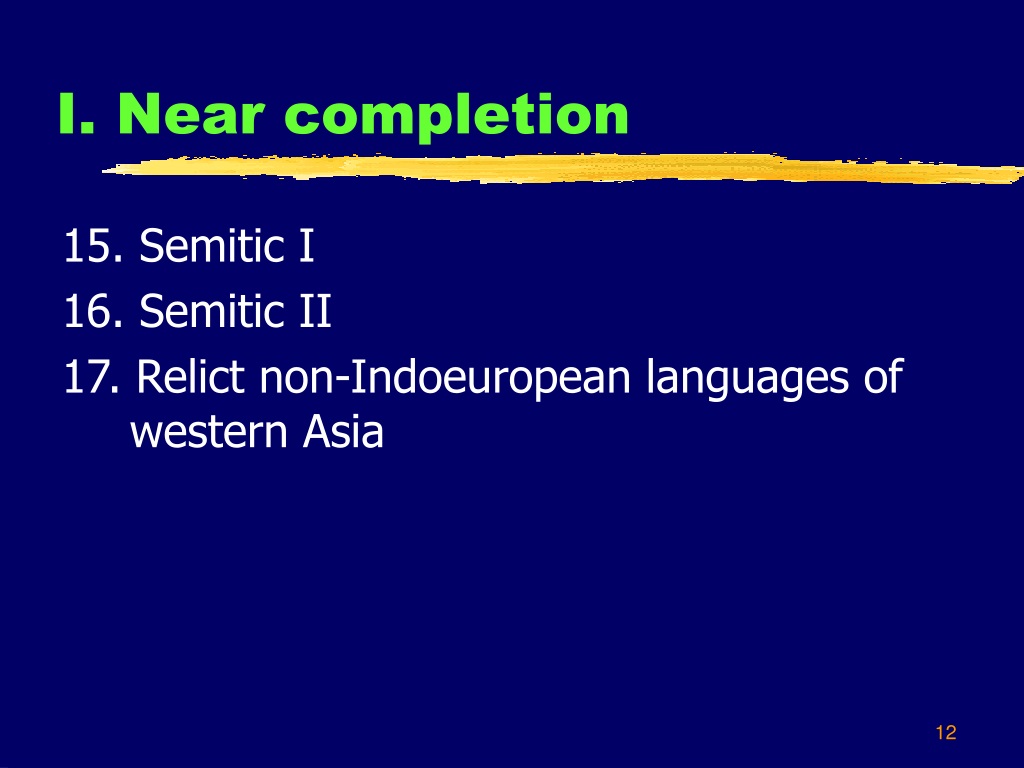 I. Near completion

15. Semitic I
16. Semitic II
17. Relict non-Indoeuropean languages of western Asia

12